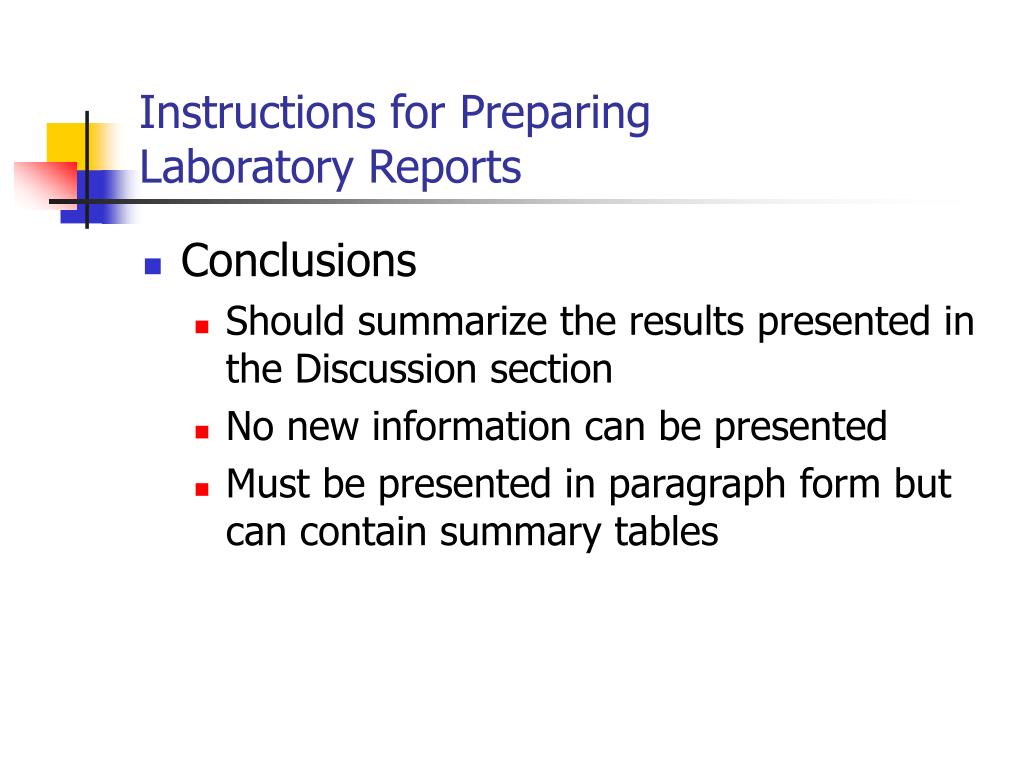 Instructions for Preparing
Laboratory Reports

- Conclusions
  - Should summarize the results presented in the Discussion section
  - No new information can be presented
  - Must be presented in paragraph form but can contain summary tables